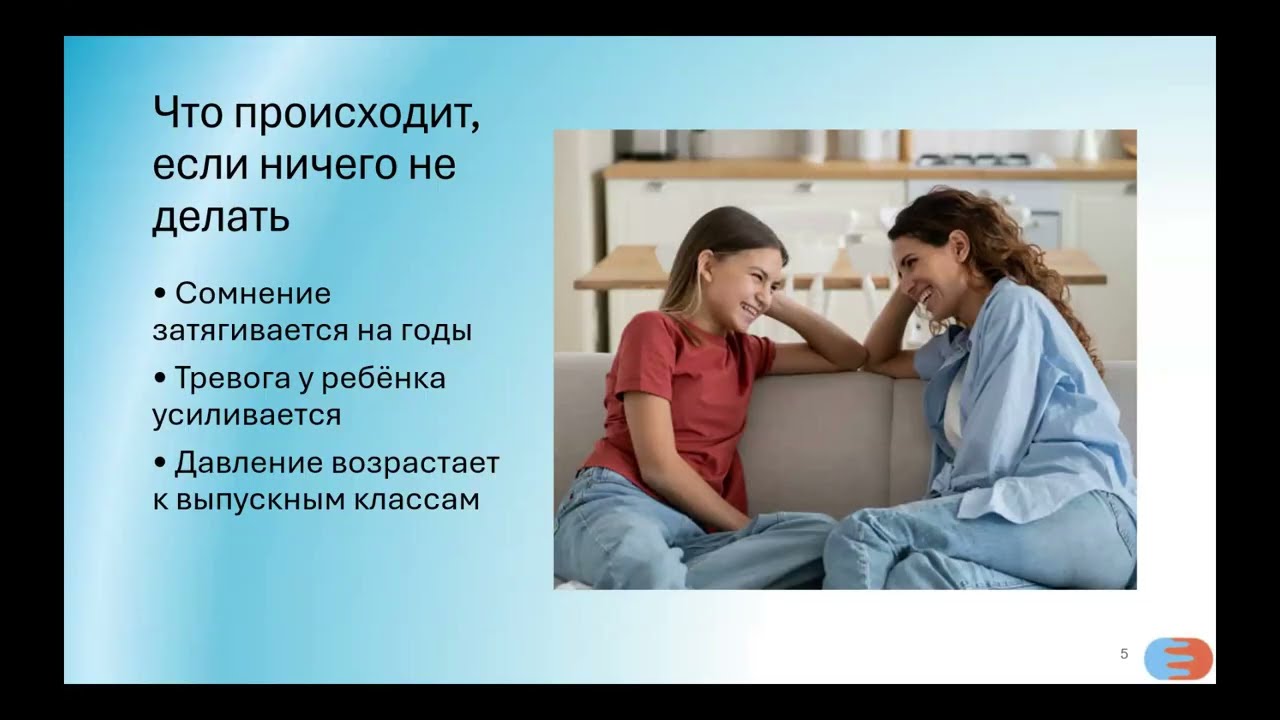 Что происходит, если ничего не делать

• Сомнение затягивается на годы

• Тревога у ребёнка усиливается

• Давление возрастает к выпускным классам

5